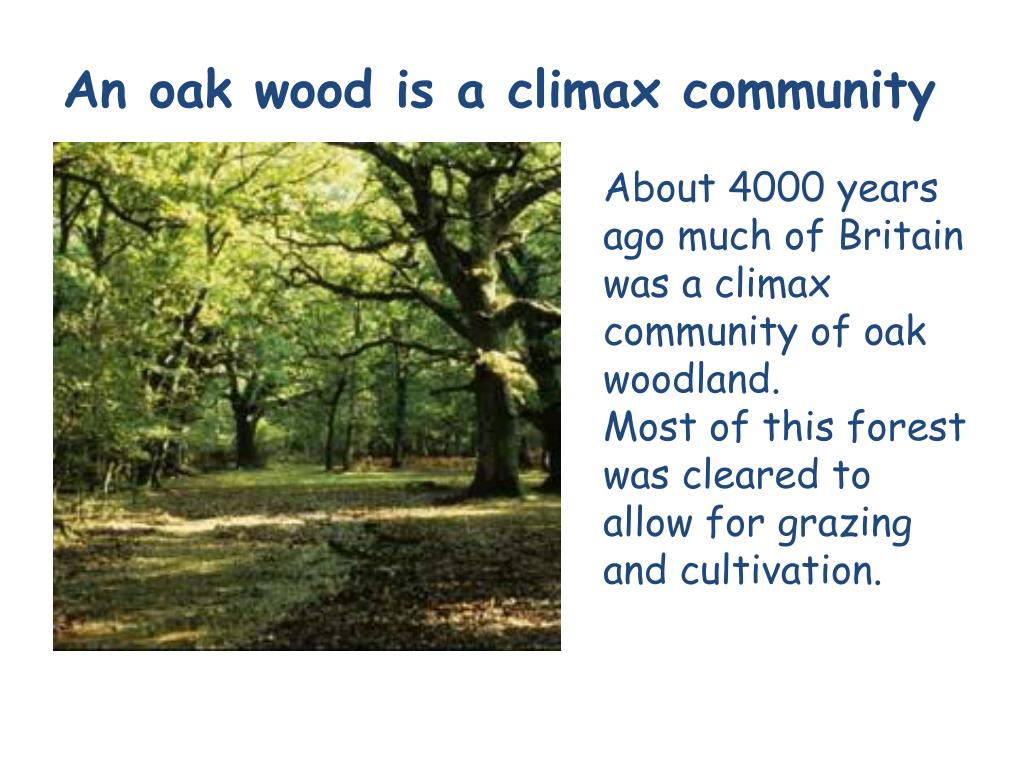 An oak wood is a climax community

About 4000 years ago much of Britain was a climax community of oak woodland.
Most of this forest was cleared to allow for grazing and cultivation.